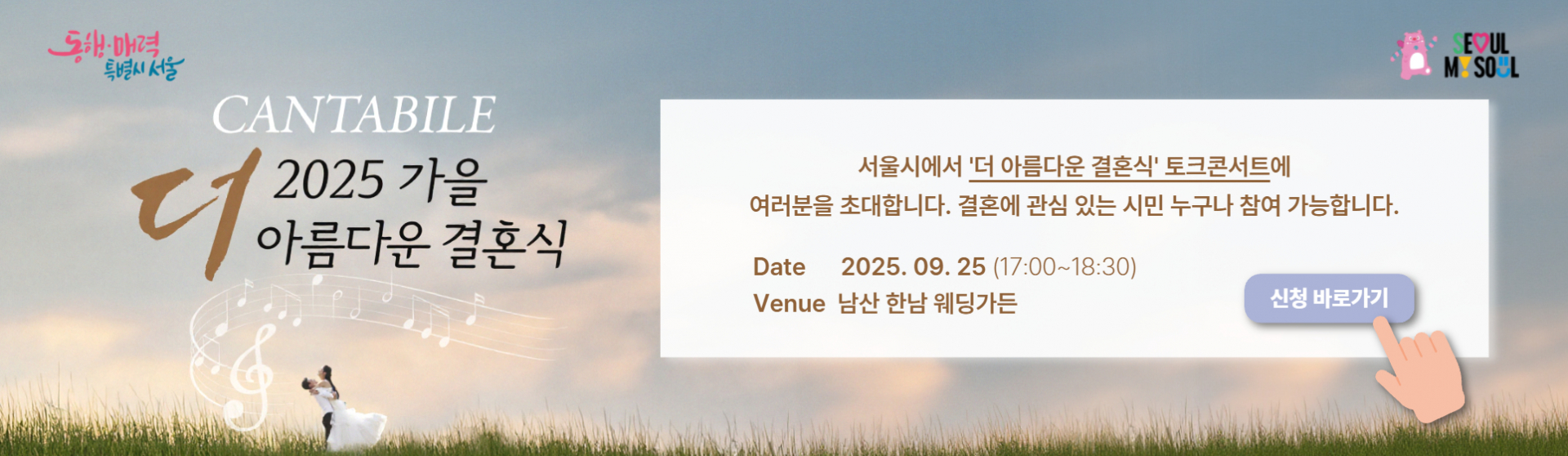 동행·매력 특별시 서울

SEOUL MY SOUL

CANTABILE
더 2025 가을 아름다운 결혼식

서울시에서 '더 아름다운 결혼식' 토크콘서트에 여러분을 초대합니다. 결혼에 관심 있는 시민 누구나 참여 가능합니다.

Date 2025. 09. 25 (17:00~18:30)
Venue 남산 한남 웨딩가든

신청 바로가기